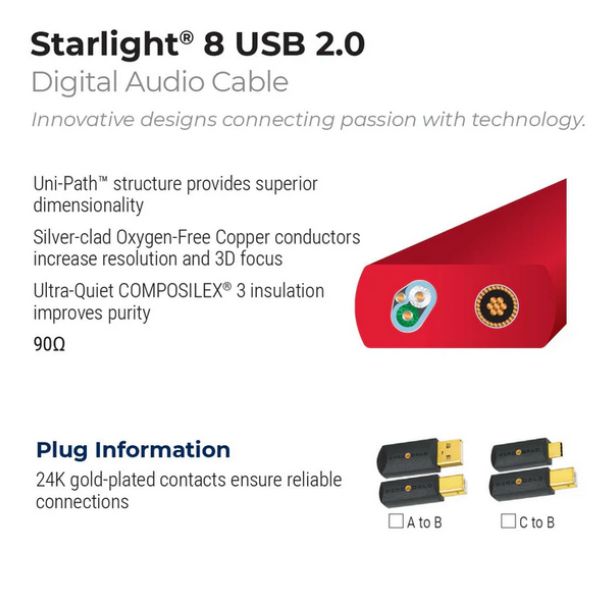 Starlight® 8 USB 2.0
Digital Audio Cable
Innovative designs connecting passion with technology.

Uni-Path™ structure provides superior dimensionality

Silver-clad Oxygen-Free Copper conductors increase resolution and 3D focus

Ultra-Quiet COMPOSILEX® 3 insulation improves purity

90Ω

Plug Information
24K gold-plated contacts ensure reliable connections

☐ A to B
☐ C to B